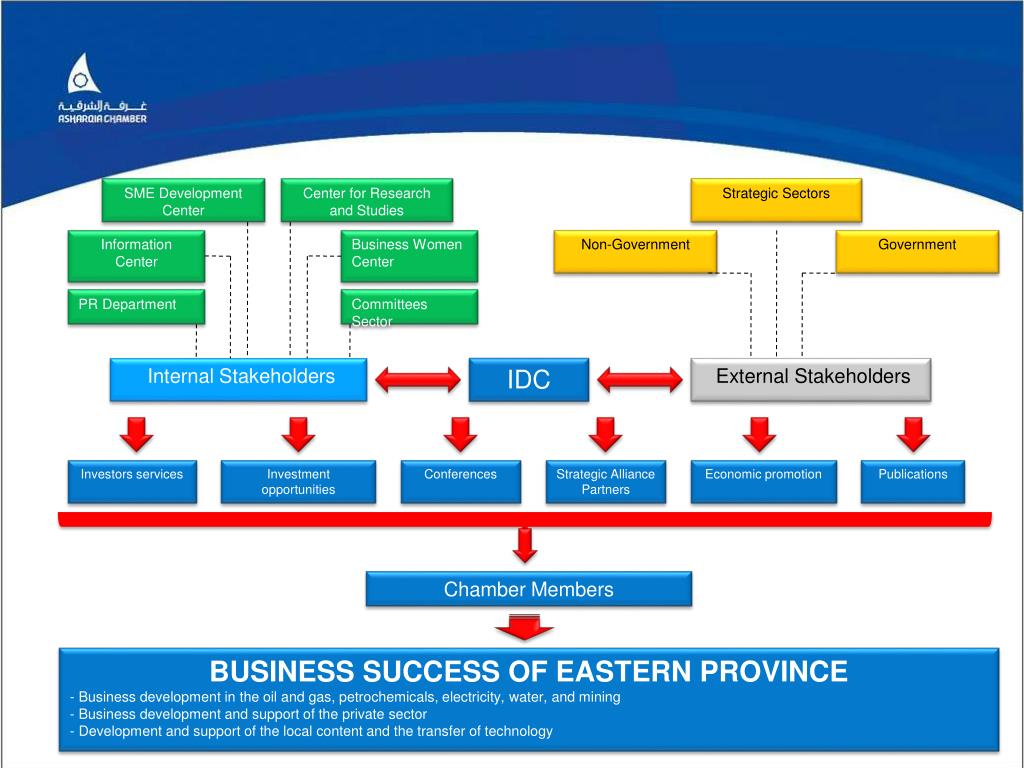 غرفة الشرقية
ASHARQIA CHAMBER

SME Development Center

Center for Research and Studies

Information Center

Business Women Center

PR Department

Committees Sector

Strategic Sectors

Non-Government

Government

Internal Stakeholders

IDC

External Stakeholders

Investors services

Investment opportunities

Conferences

Strategic Alliance Partners

Economic promotion

Publications

Chamber Members

BUSINESS SUCCESS OF EASTERN PROVINCE
- Business development in the oil and gas, petrochemicals, electricity, water, and mining
- Business development and support of the private sector
- Development and support of the local content and the transfer of technology